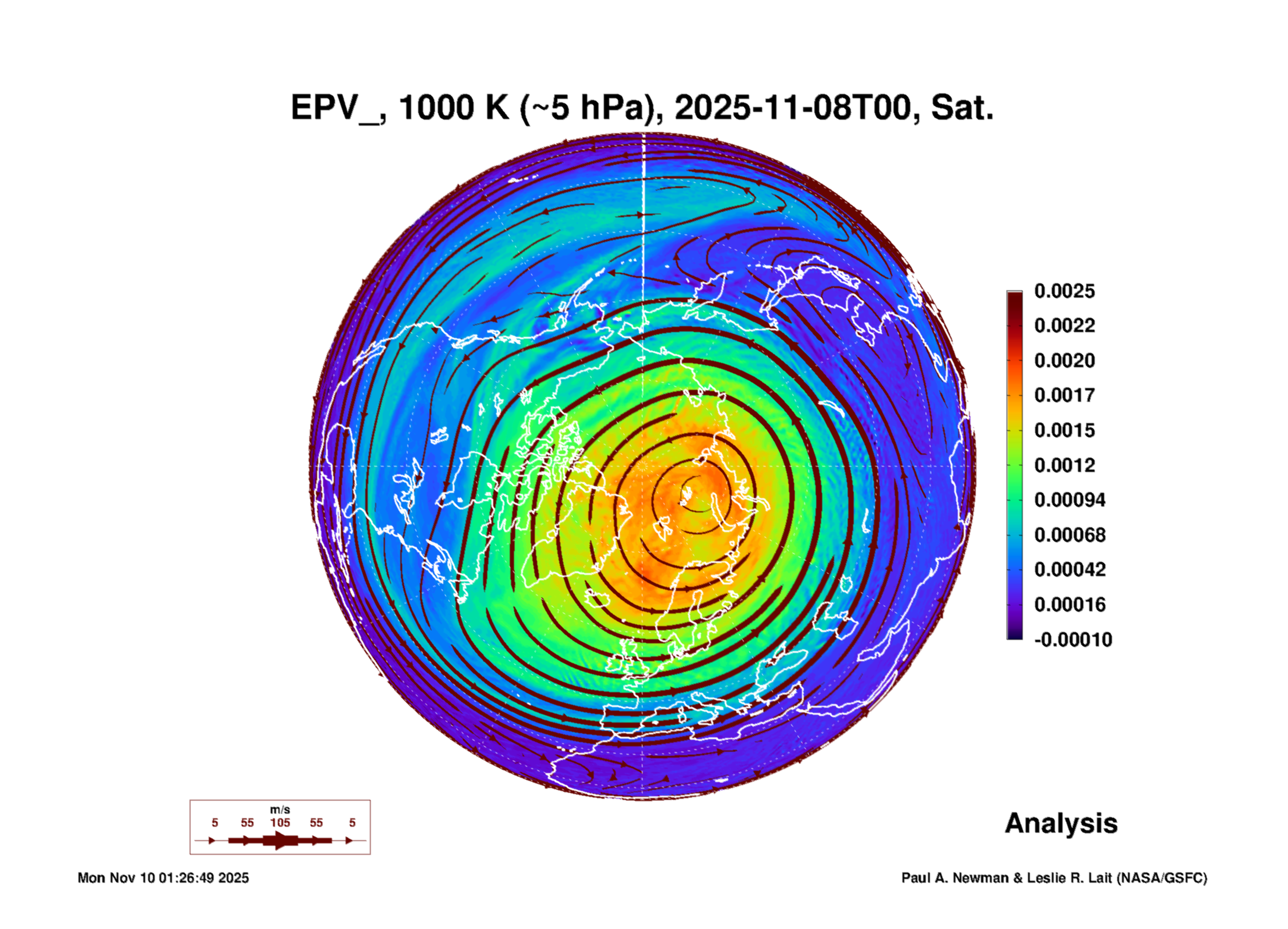 EPV_, 1000 K (~5 hPa), 2025-11-08T00, Sat.

0.0025
0.0022
0.0020
0.0017
0.0015
0.0012
0.00094
0.00068
0.00042
0.00016
-0.00010

m/s
5 55 105 55 5

Analysis

Mon Nov 10 01:26:49 2025

Paul A. Newman & Leslie R. Lait (NASA/GSFC)